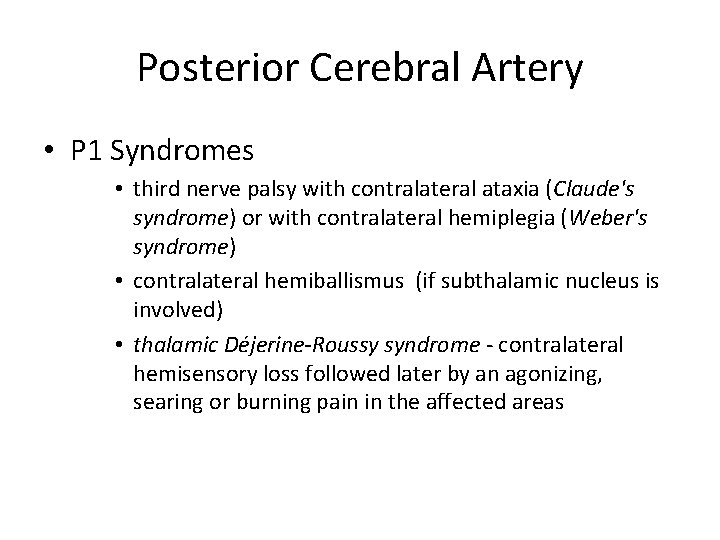 Posterior Cerebral Artery

• P1 Syndromes

• third nerve palsy with contralateral ataxia (Claude's syndrome) or with contralateral hemiplegia (Weber's syndrome)

• contralateral hemiballismus (if subthalamic nucleus is involved)

• thalamic Déjerine-Roussy syndrome - contralateral hemisensory loss followed later by an agonizing, searing or burning pain in the affected areas